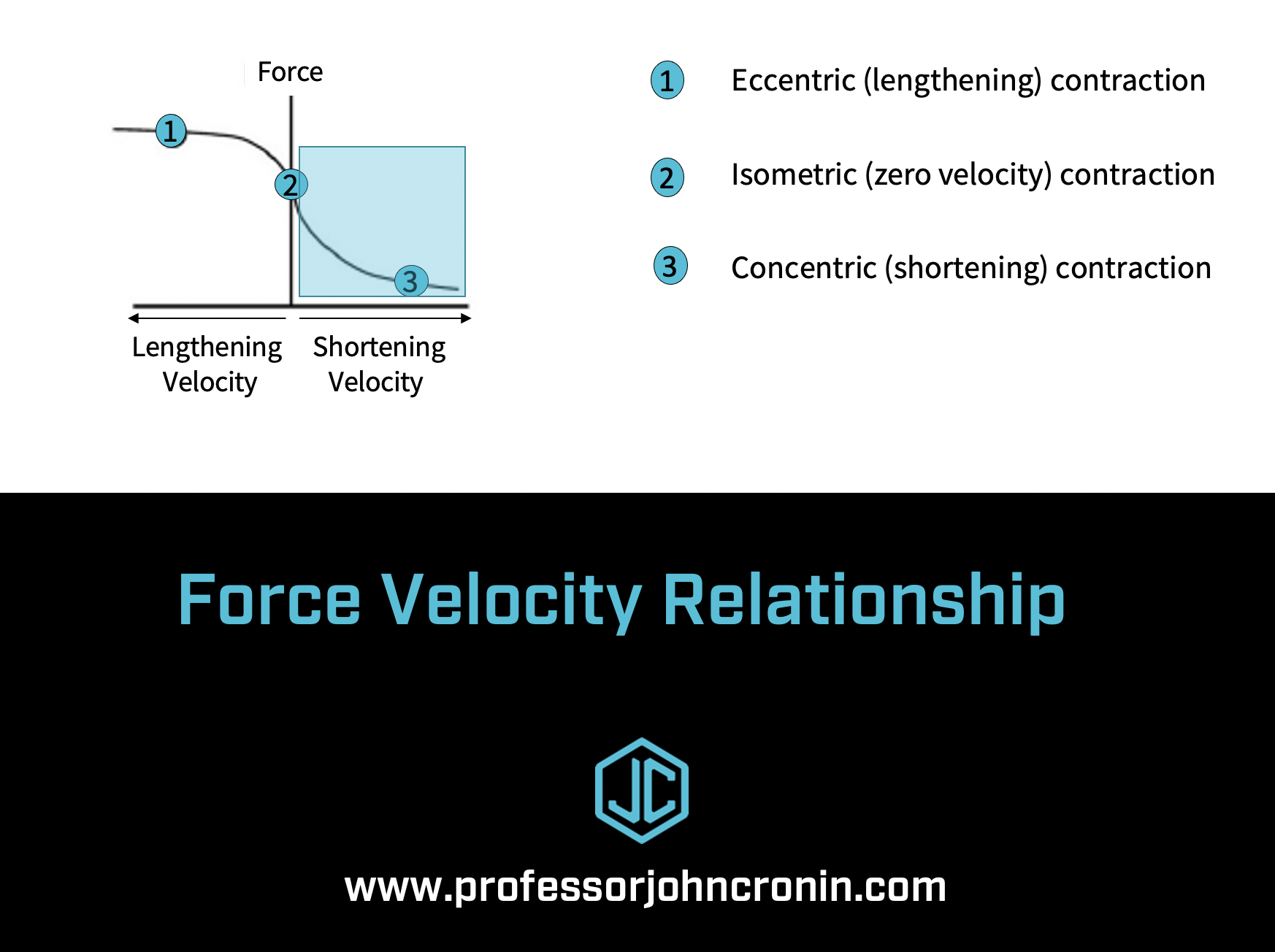 Force

1

2

3

Lengthening Velocity

Shortening Velocity

1 Eccentric (lengthening) contraction

2 Isometric (zero velocity) contraction

3 Concentric (shortening) contraction

Force Velocity Relationship

JC

www.professorjohncronin.com